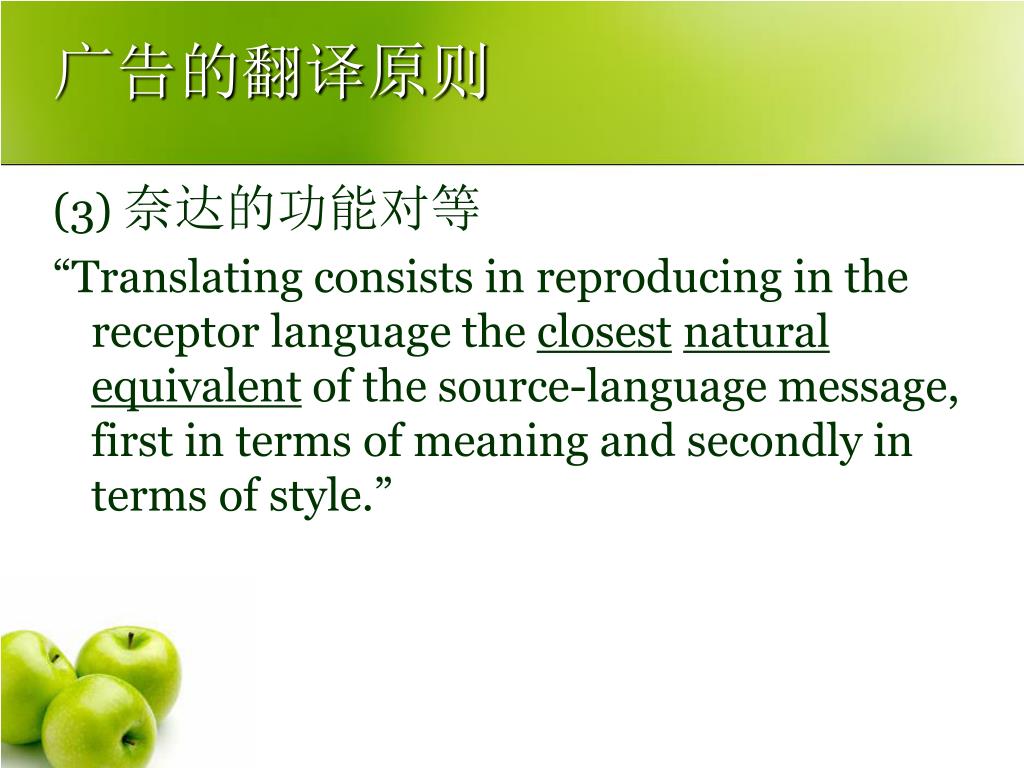 广告的翻译原则

(3) 奈达的功能对等

“Translating consists in reproducing in the receptor language the closest natural equivalent of the source-language message, first in terms of meaning and secondly in terms of style.”